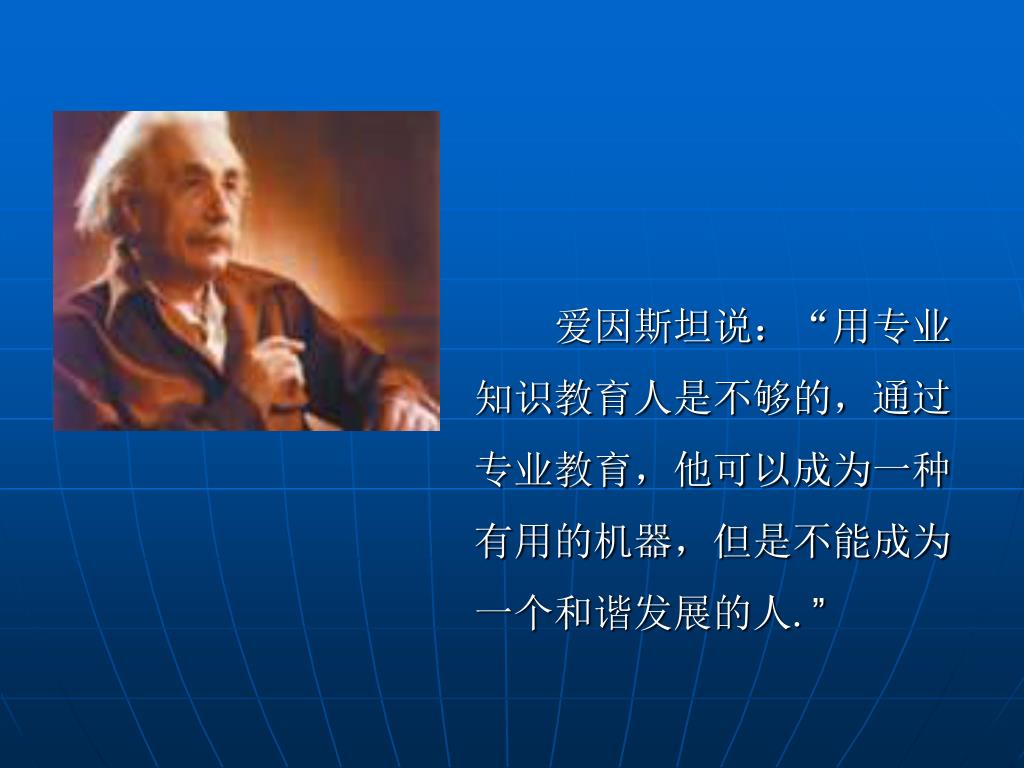 爱因斯坦说：“用专业知识教育人是不够的，通过专业教育，他可以成为一种有用的机器，但是不能成为一个和谐发展的人.”